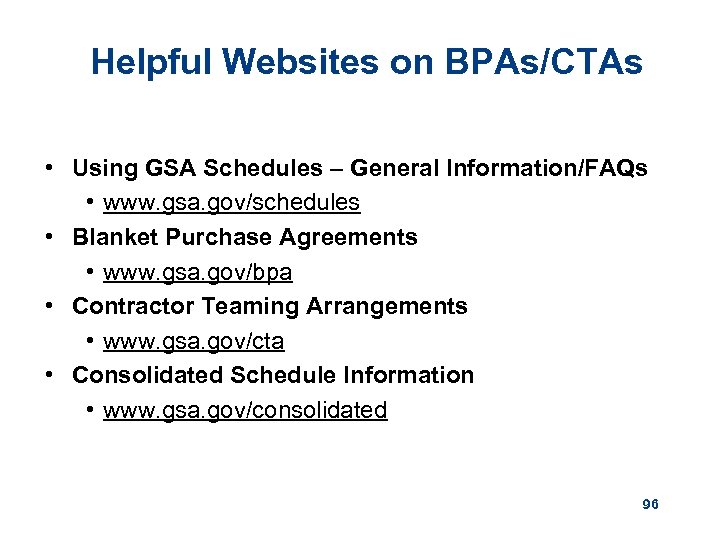 Helpful Websites on BPAs/CTAs

• Using GSA Schedules – General Information/FAQs
  • www.gsa.gov/schedules
• Blanket Purchase Agreements
  • www.gsa.gov/bpa
• Contractor Teaming Arrangements
  • www.gsa.gov/cta
• Consolidated Schedule Information
  • www.gsa.gov/consolidated

96